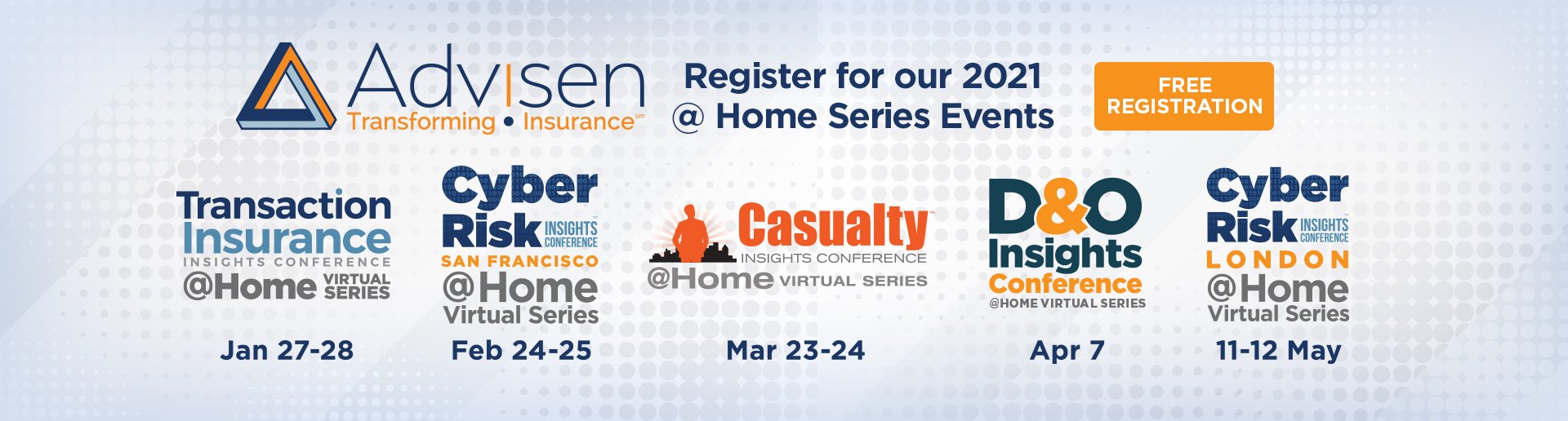 Advisen
Transforming • Insurance℠

Register for our 2021 @ Home Series Events

FREE REGISTRATION

Transaction Insurance INSIGHTS CONFERENCE @Home VIRTUAL SERIES
Jan 27-28

Cyber Risk INSIGHTS CONFERENCE SAN FRANCISCO @Home Virtual Series
Feb 24-25

Casualty INSIGHTS CONFERENCE @Home VIRTUAL SERIES
Mar 23-24

D&O Insights Conference @HOME VIRTUAL SERIES
Apr 7

Cyber Risk INSIGHTS CONFERENCE LONDON @Home Virtual Series
11-12 May